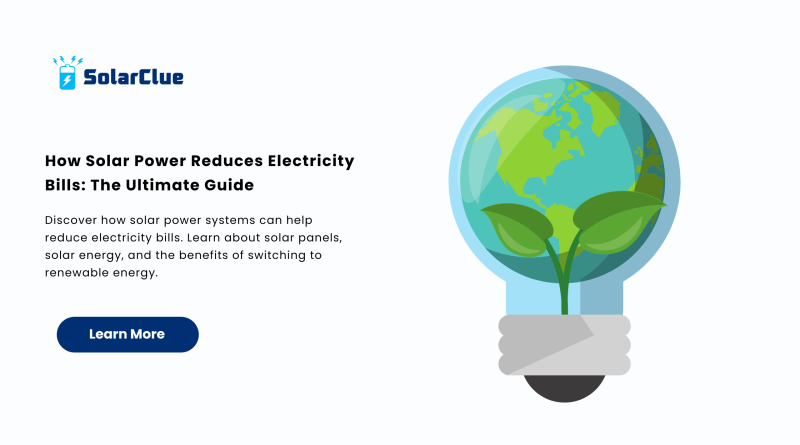 SolarClue

How Solar Power Reduces Electricity Bills: The Ultimate Guide

Discover how solar power systems can help reduce electricity bills. Learn about solar panels, solar energy, and the benefits of switching to renewable energy.

Learn More